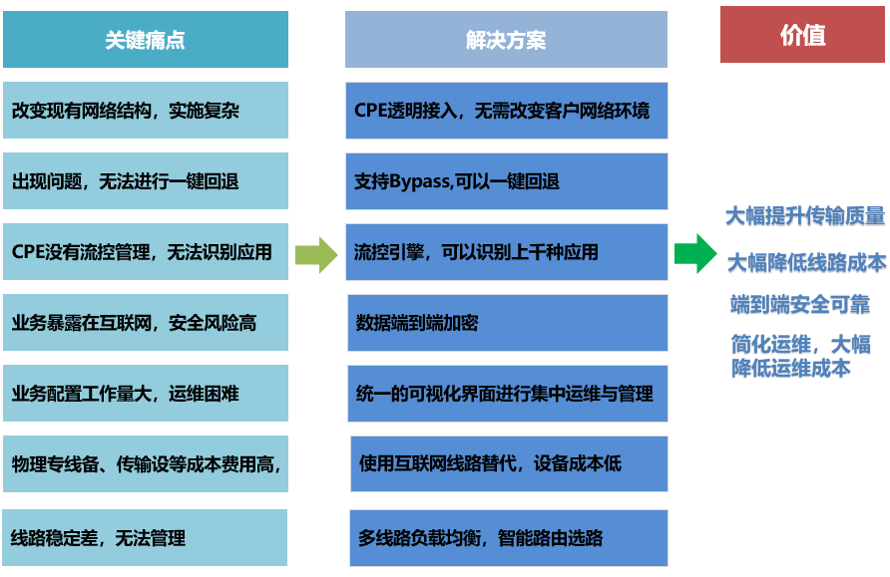 关键痛点

改变现有网络结构，实施复杂

出现问题，无法进行一键回退

CPE没有流控管理，无法识别应用

业务暴露在互联网，安全风险高

业务配置工作量大，运维困难

物理专线备、传输设等成本费用高，

线路稳定差，无法管理

解决方案

CPE透明接入，无需改变客户网络环境

支持Bypass,可以一键回退

流控引擎，可以识别上千种应用

数据端到端加密

统一的可视化界面进行集中运维与管理

使用互联网线路替代，设备成本低

多线路负载均衡，智能路由选路

价值

大幅提升传输质量

大幅降低线路成本

端到端安全可靠

简化运维，大幅降低运维成本